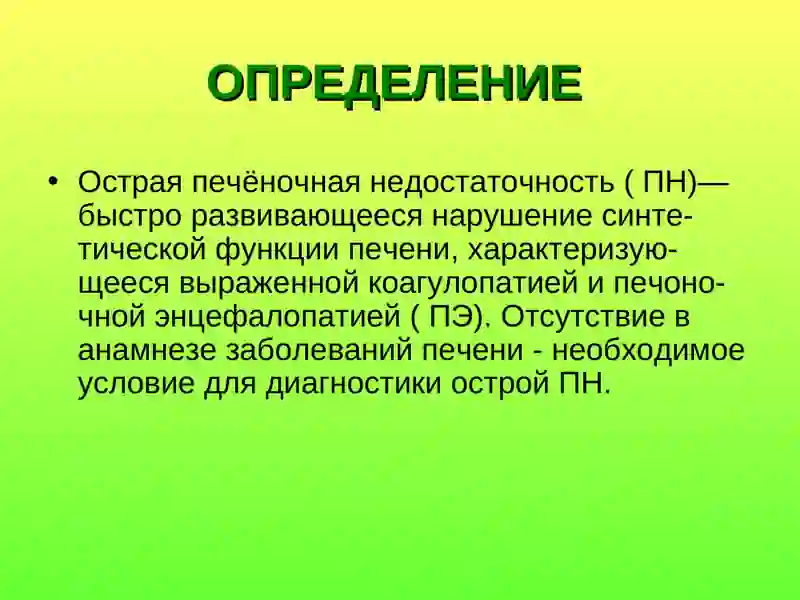 ОПРЕДЕЛЕНИЕ

• Острая печёночная недостаточность ( ПН)— быстро развивающееся нарушение синтетической функции печени, характеризующееся выраженной коагулопатией и печоночной энцефалопатией ( ПЭ). Отсутствие в анамнезе заболеваний печени - необходимое условие для диагностики острой ПН.